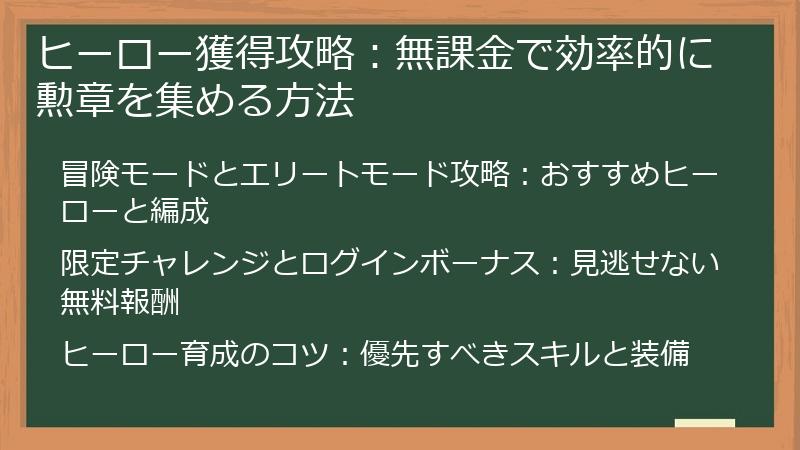 ヒーロー獲得攻略：無課金で効率的に勲章を集める方法

冒険モードとエリートモード攻略：おすすめヒーローと編成

限定チャレンジとログインボーナス：見逃せない無料報酬

ヒーロー育成のコツ：優先すべきスキルと装備